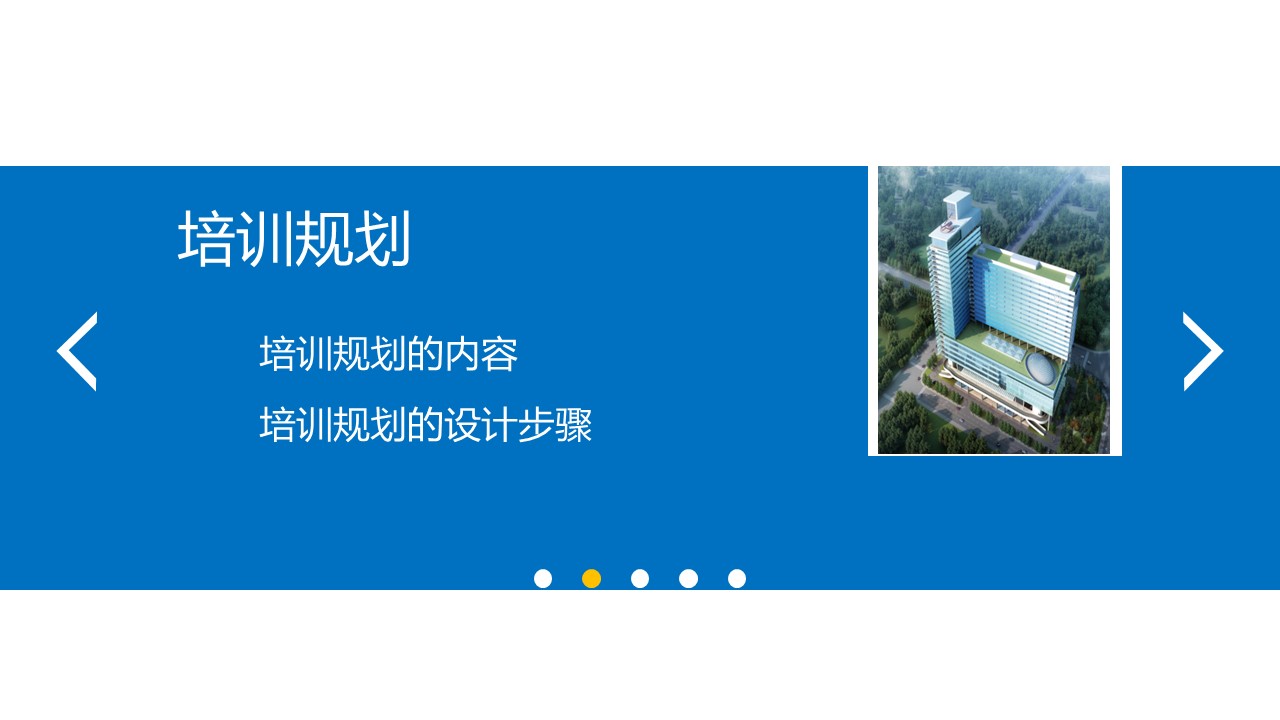 培训规划

培训规划的内容

培训规划的设计步骤